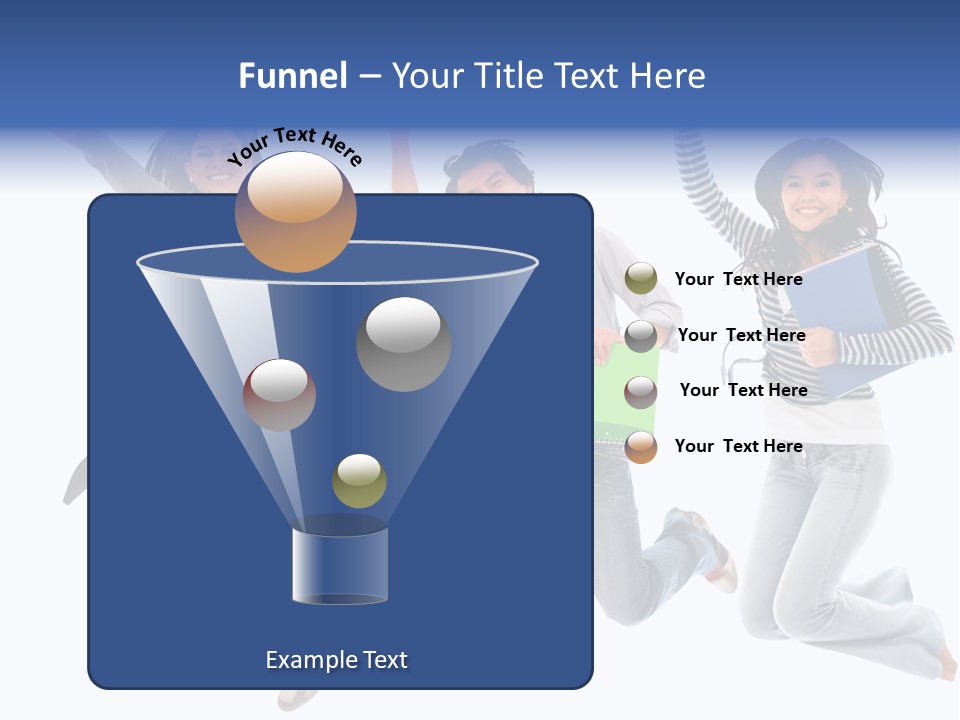 Funnel – Your Title Text Here

Your Text Here

Your Text Here

Your Text Here

Your Text Here

Your Text Here

Example Text